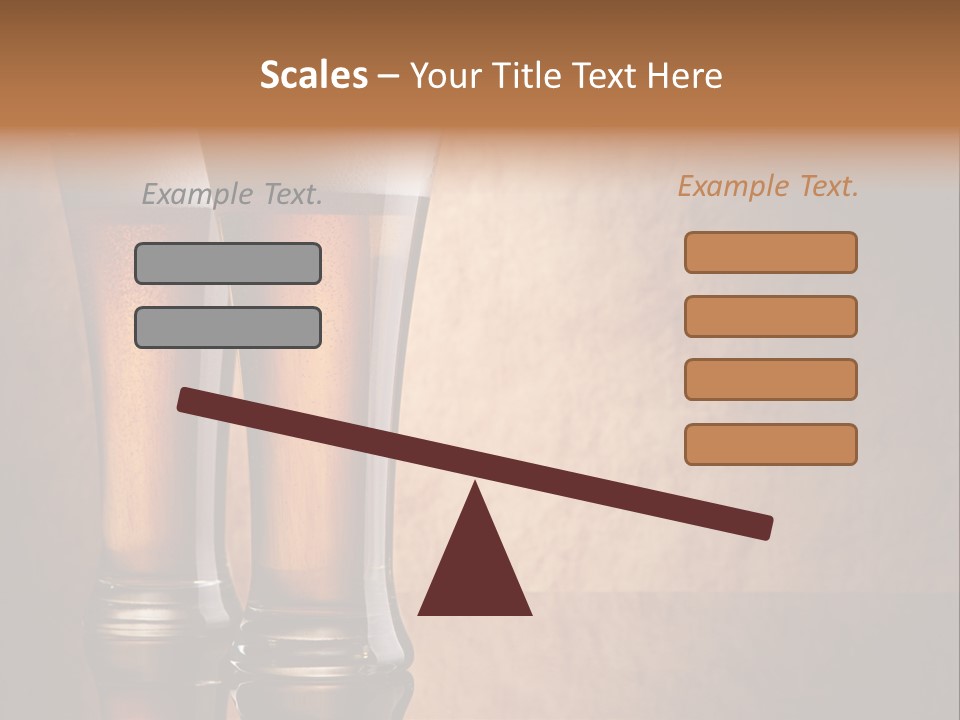 Scales – Your Title Text Here

Example Text.

Example Text.